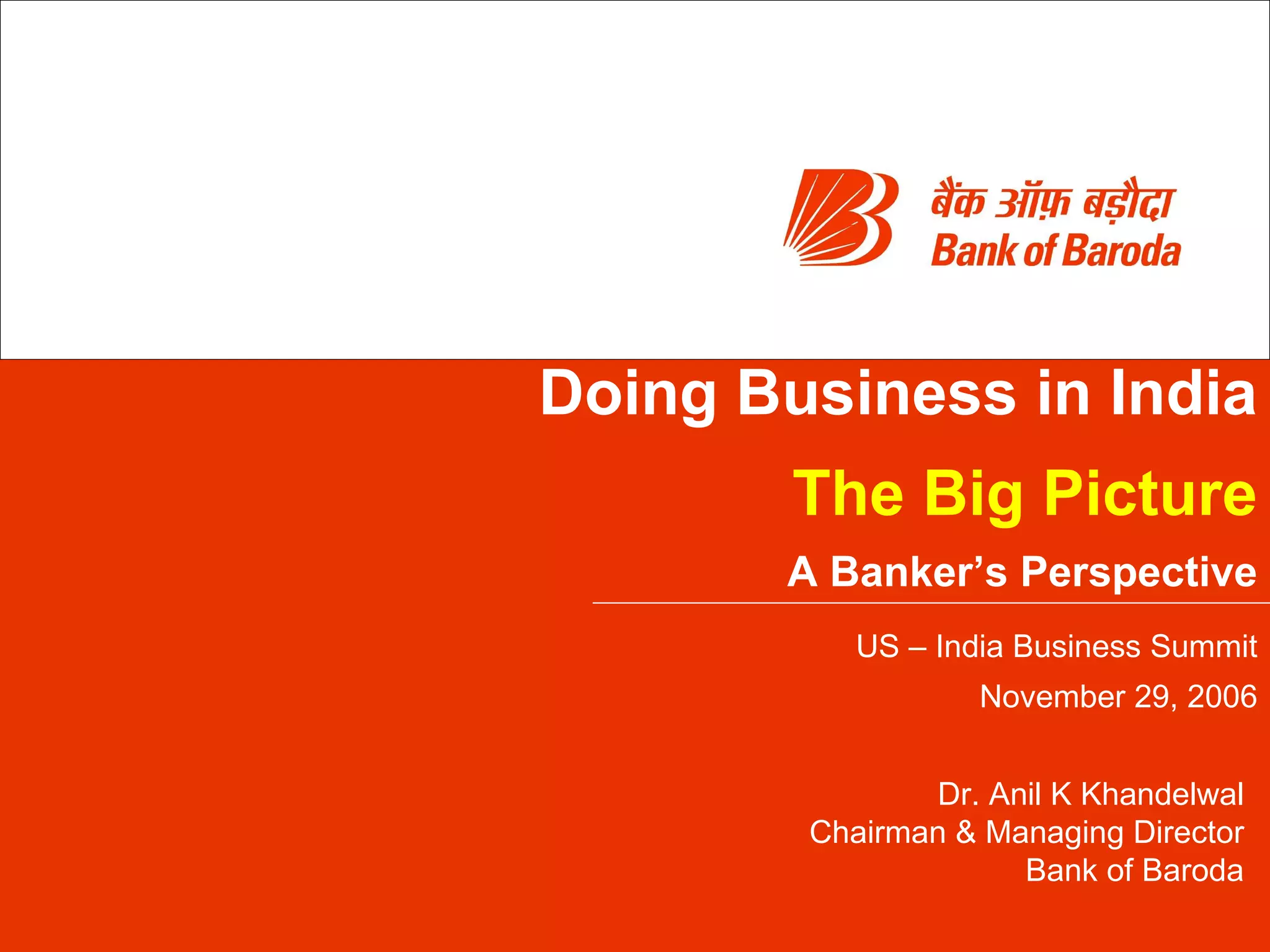 बैंक ऑफ़ बड़ौदा
Bank of Baroda

Doing Business in India

The Big Picture

A Banker's Perspective

US – India Business Summit

November 29, 2006

Dr. Anil K Khandelwal
Chairman & Managing Director
Bank of Baroda